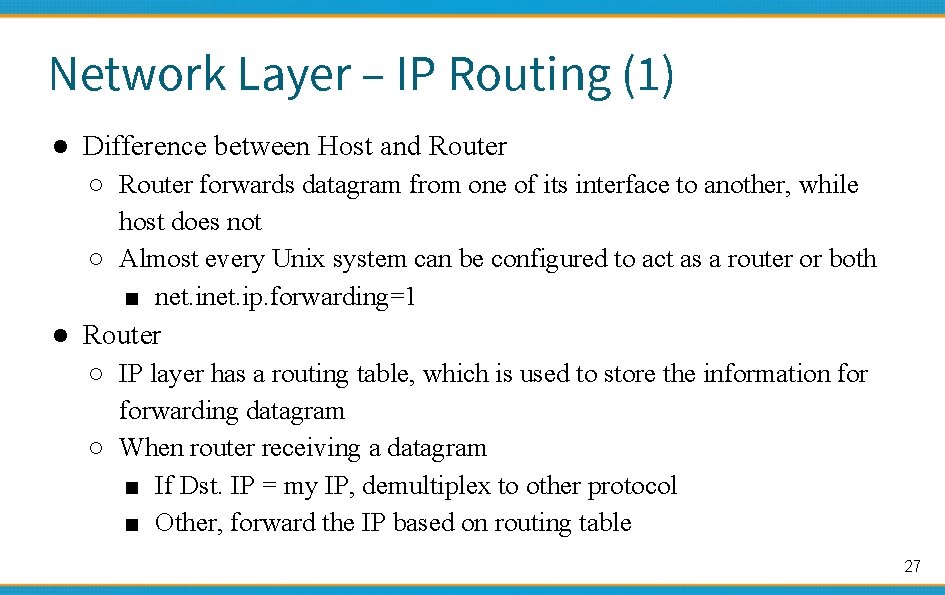 Network Layer – IP Routing (1)

● Difference between Host and Router
  ○ Router forwards datagram from one of its interface to another, while host does not
  ○ Almost every Unix system can be configured to act as a router or both
    ■ net.inet.ip.forwarding=1
● Router
  ○ IP layer has a routing table, which is used to store the information for forwarding datagram
  ○ When router receiving a datagram
    ■ If Dst. IP = my IP, demultiplex to other protocol
    ■ Other, forward the IP based on routing table

27